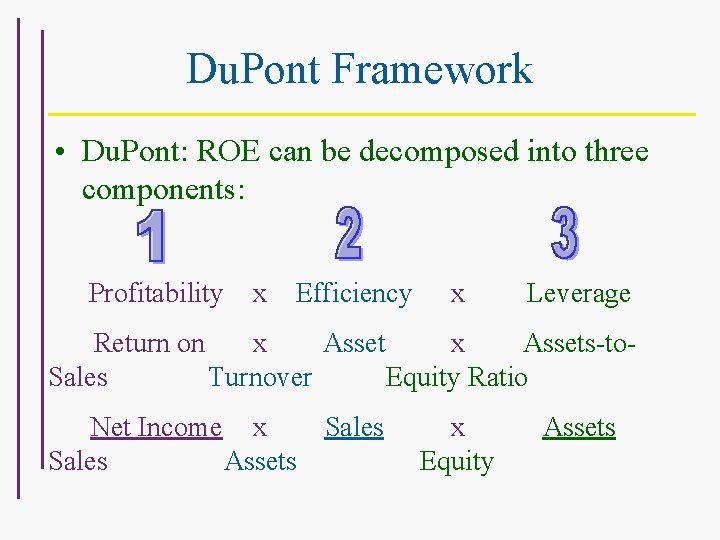 DuPont Framework

• DuPont: ROE can be decomposed into three components:

1 2 3

Profitability x Efficiency x Leverage

Return on x Asset x Assets-to-
Sales Turnover Equity Ratio

Net Income x Sales x Assets
Sales Assets Equity